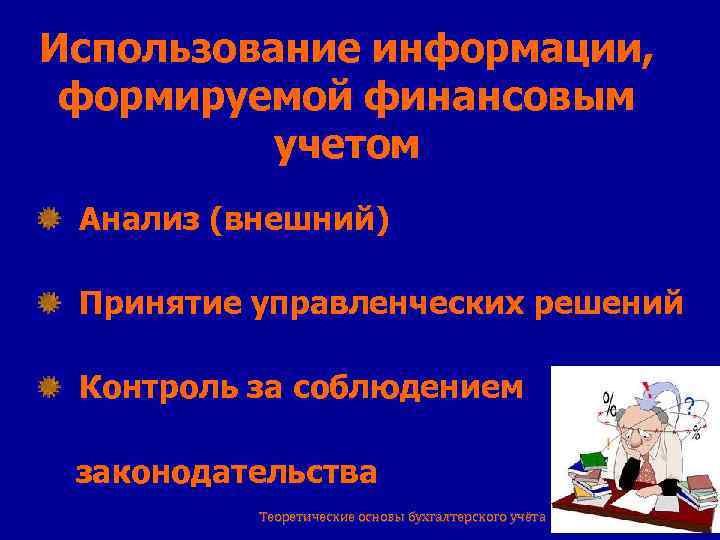 Использование информации, формируемой финансовым учетом

Анализ (внешний)

Принятие управленческих решений

Контроль за соблюдением законодательства

%

?

%

Теоретические основы бухгалтерского учёта